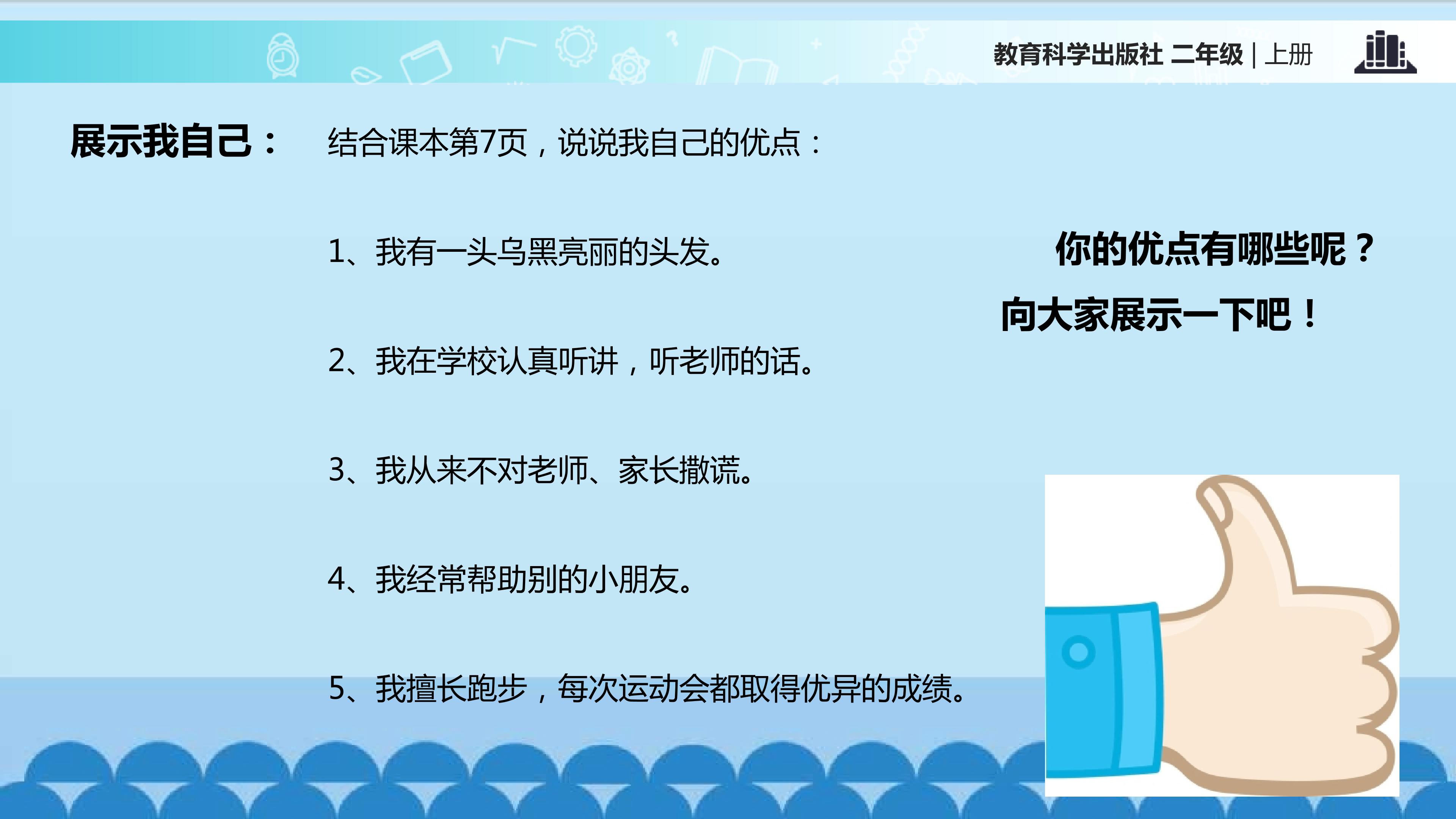 教育科学出版社 二年级 | 上册

展示我自己：

结合课本第7页，说说我自己的优点：

1、我有一头乌黑亮丽的头发。

2、我在学校认真听讲，听老师的话。

3、我从来不对老师、家长撒谎。

4、我经常帮助别的小朋友。

5、我擅长跑步，每次运动会都取得优异的成绩。

你的优点有哪些呢？

向大家展示一下吧！